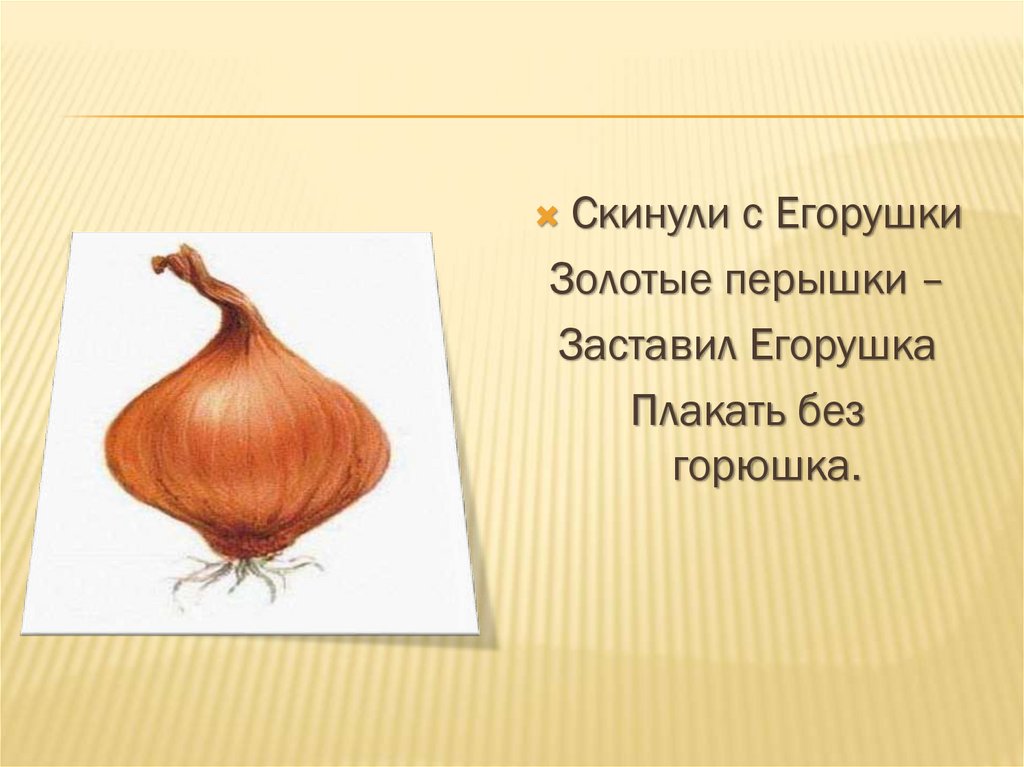 Скинули с Егорушки
Золотые перышки –
Заставил Егорушка
Плакать без горюшка.